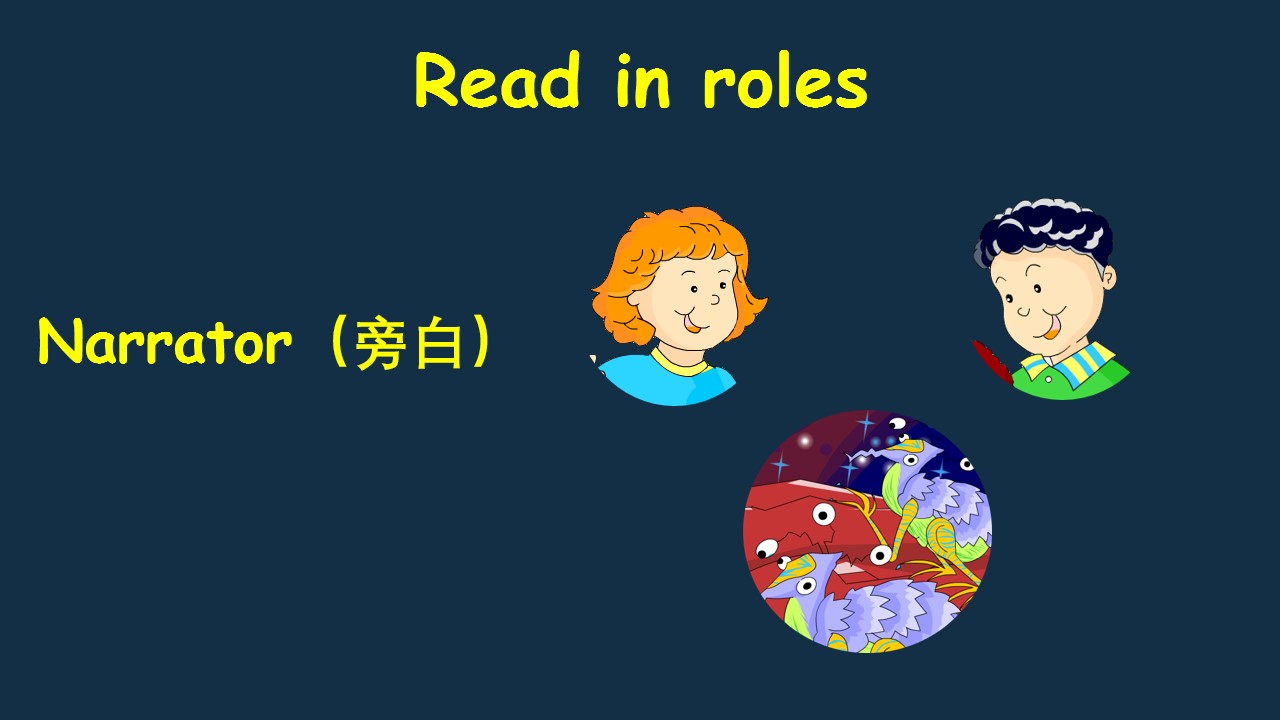 Read in roles

Narrator（旁白）